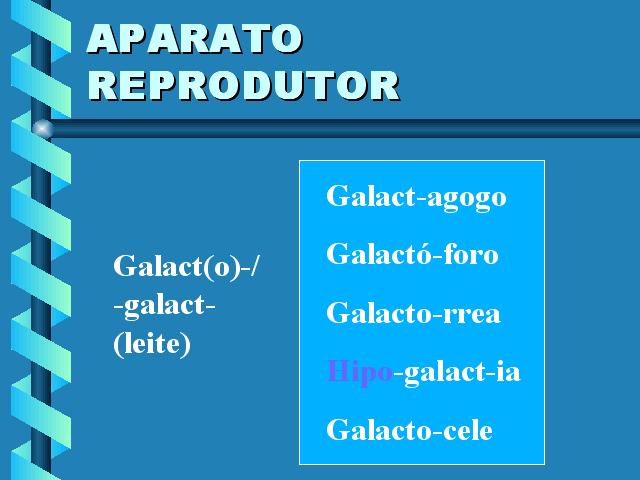 APARATO REPRODUTOR

Galact(o)-/ -galact- (leite)

Galact-agogo

Galactó-foro

Galacto-rrea

Hipo-galact-ia

Galacto-cele